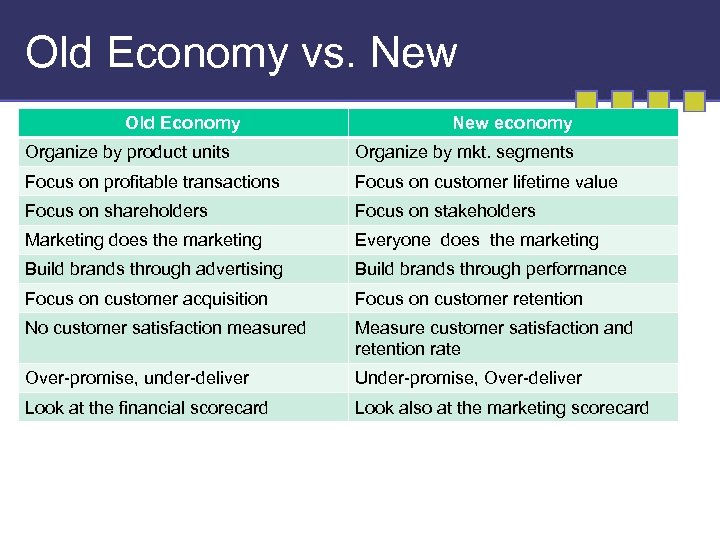 Old Economy vs. New

| Old Economy | New economy |
|---|---|
| Organize by product units | Organize by mkt. segments |
| Focus on profitable transactions | Focus on customer lifetime value |
| Focus on shareholders | Focus on stakeholders |
| Marketing does the marketing | Everyone does the marketing |
| Build brands through advertising | Build brands through performance |
| Focus on customer acquisition | Focus on customer retention |
| No customer satisfaction measured | Measure customer satisfaction and retention rate |
| Over-promise, under-deliver | Under-promise, Over-deliver |
| Look at the financial scorecard | Look also at the marketing scorecard |